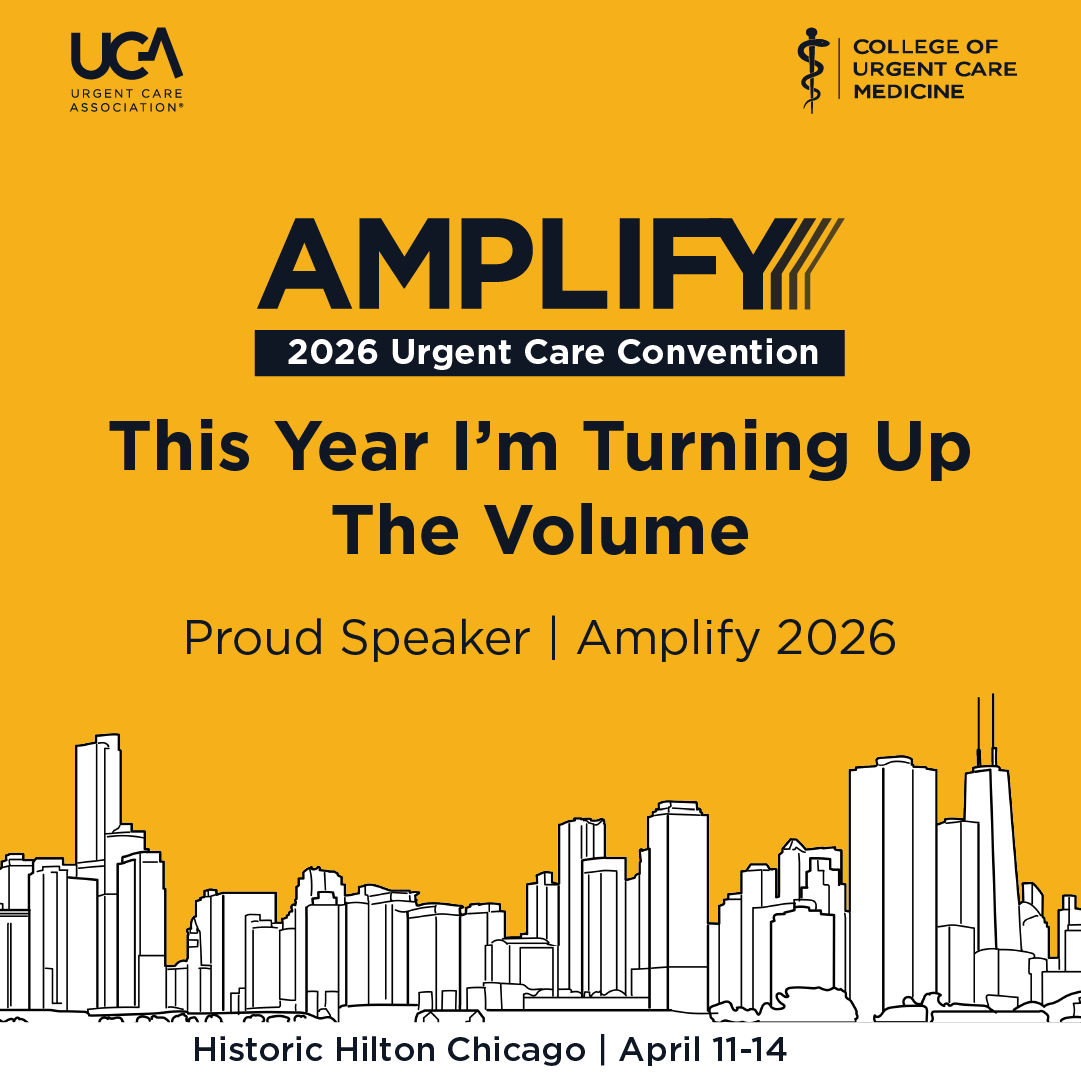 UCA
URGENT CARE ASSOCIATION®

COLLEGE OF URGENT CARE MEDICINE

AMPLIFY
2026 Urgent Care Convention

This Year I'm Turning Up The Volume

Proud Speaker | Amplify 2026

Historic Hilton Chicago | April 11-14